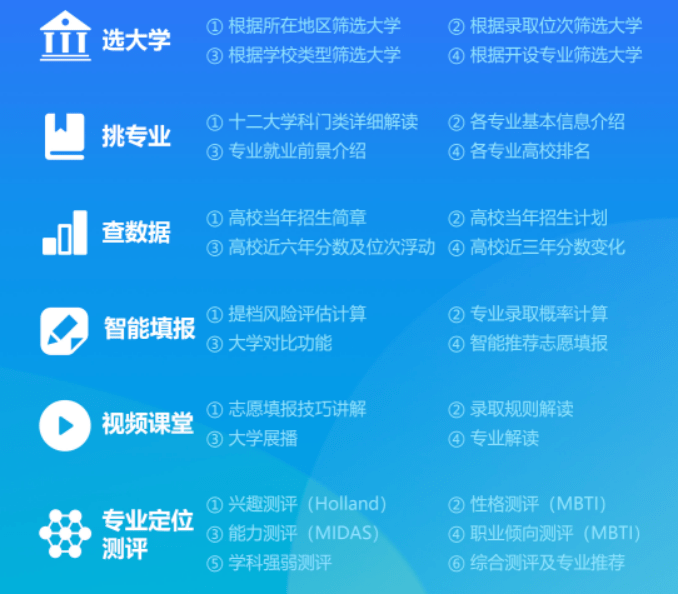 选大学
① 根据所在地区筛选大学
② 根据录取位次筛选大学
③ 根据学校类型筛选大学
④ 根据开设专业筛选大学

挑专业
① 十二大学科门类详细解读
② 各专业基本信息介绍
③ 专业就业前景介绍
④ 各专业高校排名

查数据
① 高校当年招生简章
② 高校当年招生计划
③ 高校近六年分数及位次浮动
④ 高校近三年分数变化

智能填报
① 提档风险评估计算
② 专业录取概率计算
③ 大学对比功能
④ 智能推荐志愿填报

视频课堂
① 志愿填报技巧讲解
② 录取规则解读
③ 大学展播
④ 专业解读

专业定位测评
① 兴趣测评（Holland）
② 性格测评（MBTI）
③ 能力测评（MIDAS）
④ 职业倾向测评（MBTI）
⑤ 学科强弱测评
⑥ 综合测评及专业推荐